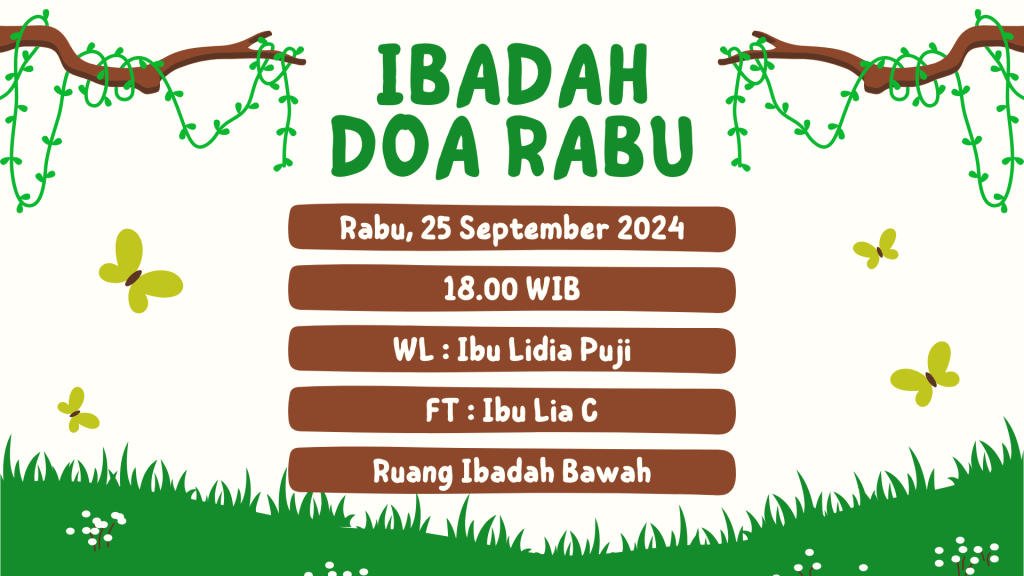 IBADAH
DOA RABU

Rabu, 25 September 2024

18.00 WIB

WL : Ibu Lidia Puji

FT : Ibu Lia C

Ruang Ibadah Bawah